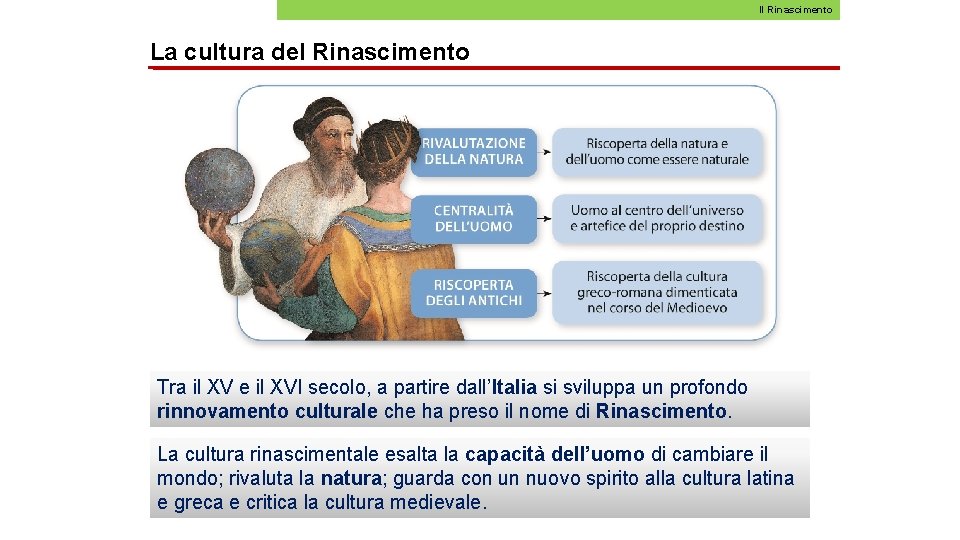 Il Rinascimento

La cultura del Rinascimento

RIVALUTAZIONE DELLA NATURA

Riscoperta della natura e dell'uomo come essere naturale

CENTRALITÀ DELL'UOMO

Uomo al centro dell'universo e artefice del proprio destino

RISCOPERTA DEGLI ANTICHI

Riscoperta della cultura greco-romana dimenticata nel corso del Medioevo

Tra il XV e il XVI secolo, a partire dall'Italia si sviluppa un profondo rinnovamento culturale che ha preso il nome di Rinascimento.

La cultura rinascimentale esalta la capacità dell'uomo di cambiare il mondo; rivaluta la natura; guarda con un nuovo spirito alla cultura latina e greca e critica la cultura medievale.